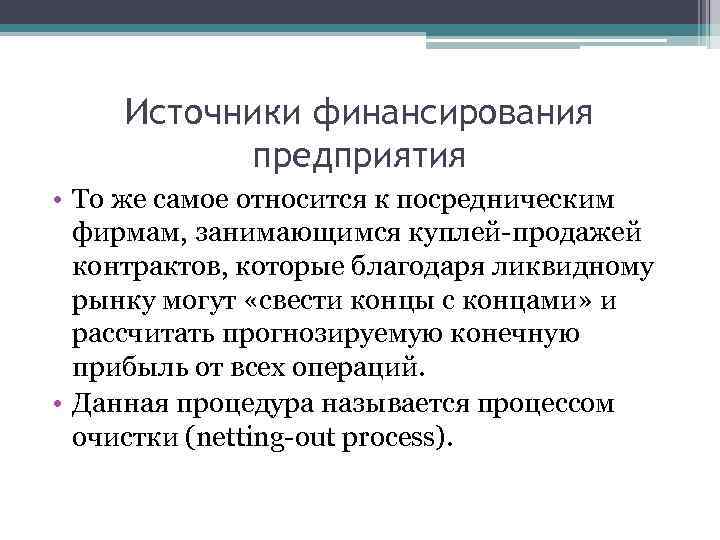 Источники финансирования предприятия

• То же самое относится к посредническим фирмам, занимающимся куплей-продажей контрактов, которые благодаря ликвидному рынку могут «свести концы с концами» и рассчитать прогнозируемую конечную прибыль от всех операций.
• Данная процедура называется процессом очистки (netting-out process).